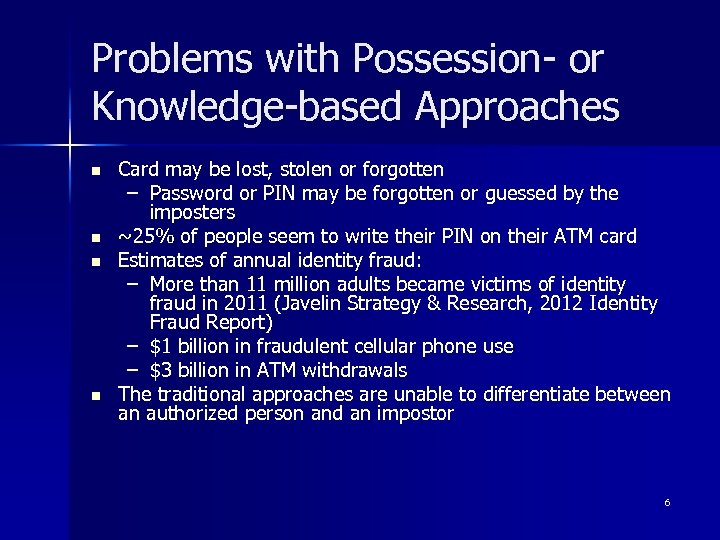 Problems with Possession- or Knowledge-based Approaches

- Card may be lost, stolen or forgotten
  – Password or PIN may be forgotten or guessed by the imposters
- ~25% of people seem to write their PIN on their ATM card
- Estimates of annual identity fraud:
  – More than 11 million adults became victims of identity fraud in 2011 (Javelin Strategy & Research, 2012 Identity Fraud Report)
  – \$1 billion in fraudulent cellular phone use
  – \$3 billion in ATM withdrawals
- The traditional approaches are unable to differentiate between an authorized person and an impostor

6